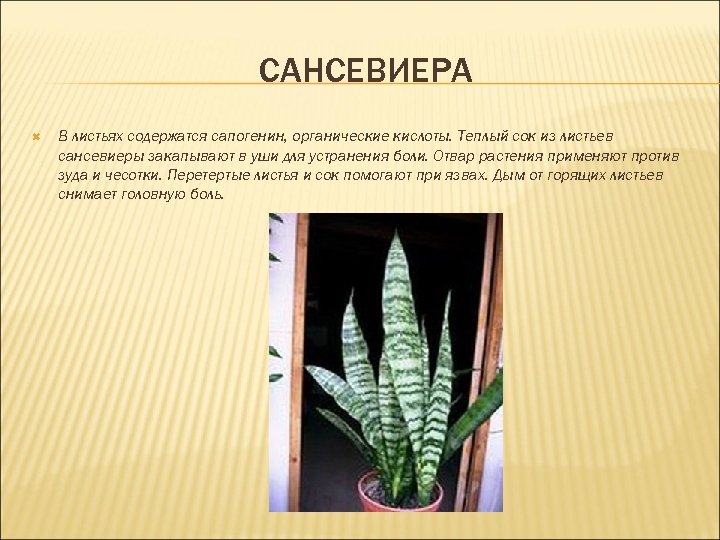 САНСЕВИЕРА

В листьях содержатся сапогенин, органические кислоты. Теплый сок из листьев сансевиеры закапывают в уши для устранения боли. Отвар растения применяют против зуда и чесотки. Перетертые листья и сок помогают при язвах. Дым от горящих листьев снимает головную боль.